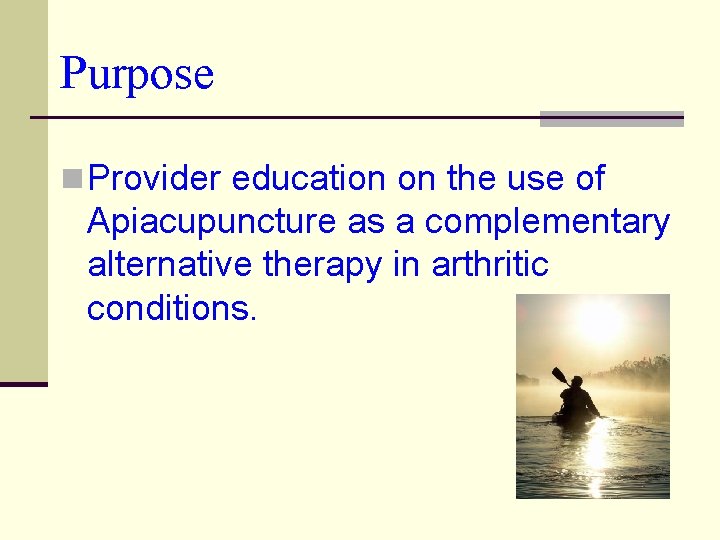 Purpose

Provider education on the use of Apiacupuncture as a complementary alternative therapy in arthritic conditions.